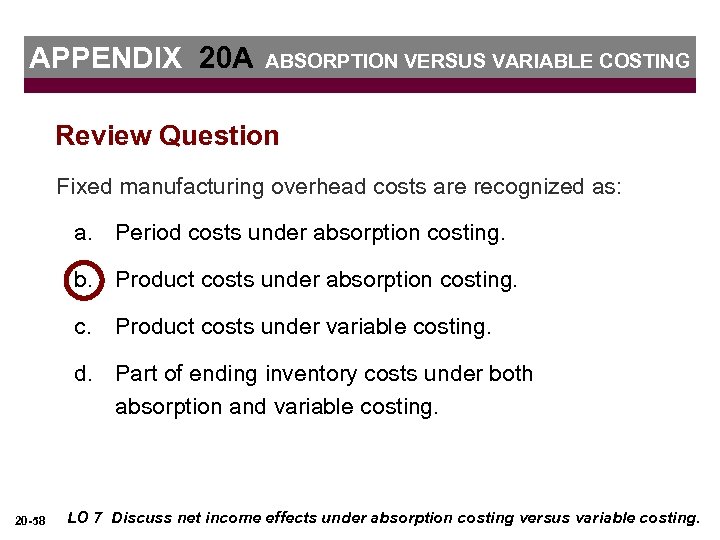 APPENDIX 20A ABSORPTION VERSUS VARIABLE COSTING

Review Question

Fixed manufacturing overhead costs are recognized as:

a. Period costs under absorption costing.

b. Product costs under absorption costing.

c. Product costs under variable costing.

d. Part of ending inventory costs under both absorption and variable costing.

20-58 LO 7 Discuss net income effects under absorption costing versus variable costing.